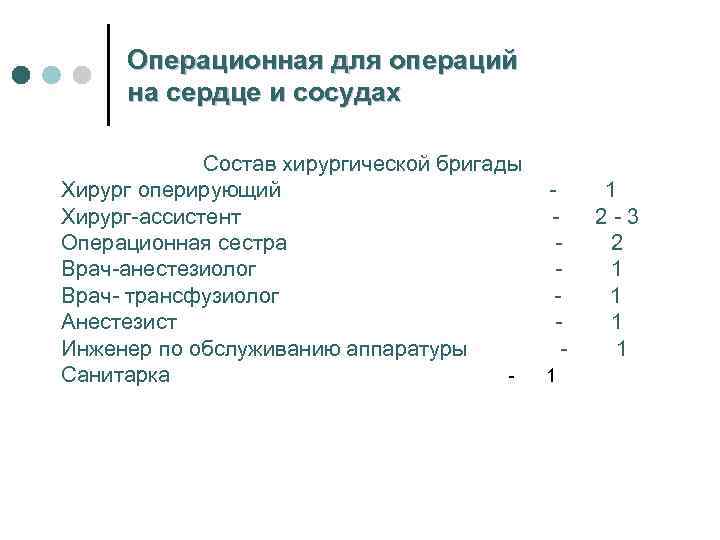 Операционная для операций на сердце и сосудах

Состав хирургической бригады
Хирург оперирующий - 1
Хирург-ассистент - 2 - 3
Операционная сестра - 2
Врач-анестезиолог - 1
Врач- трансфузиолог - 1
Анестезист - 1
Инженер по обслуживанию аппаратуры - 1
Санитарка - 1